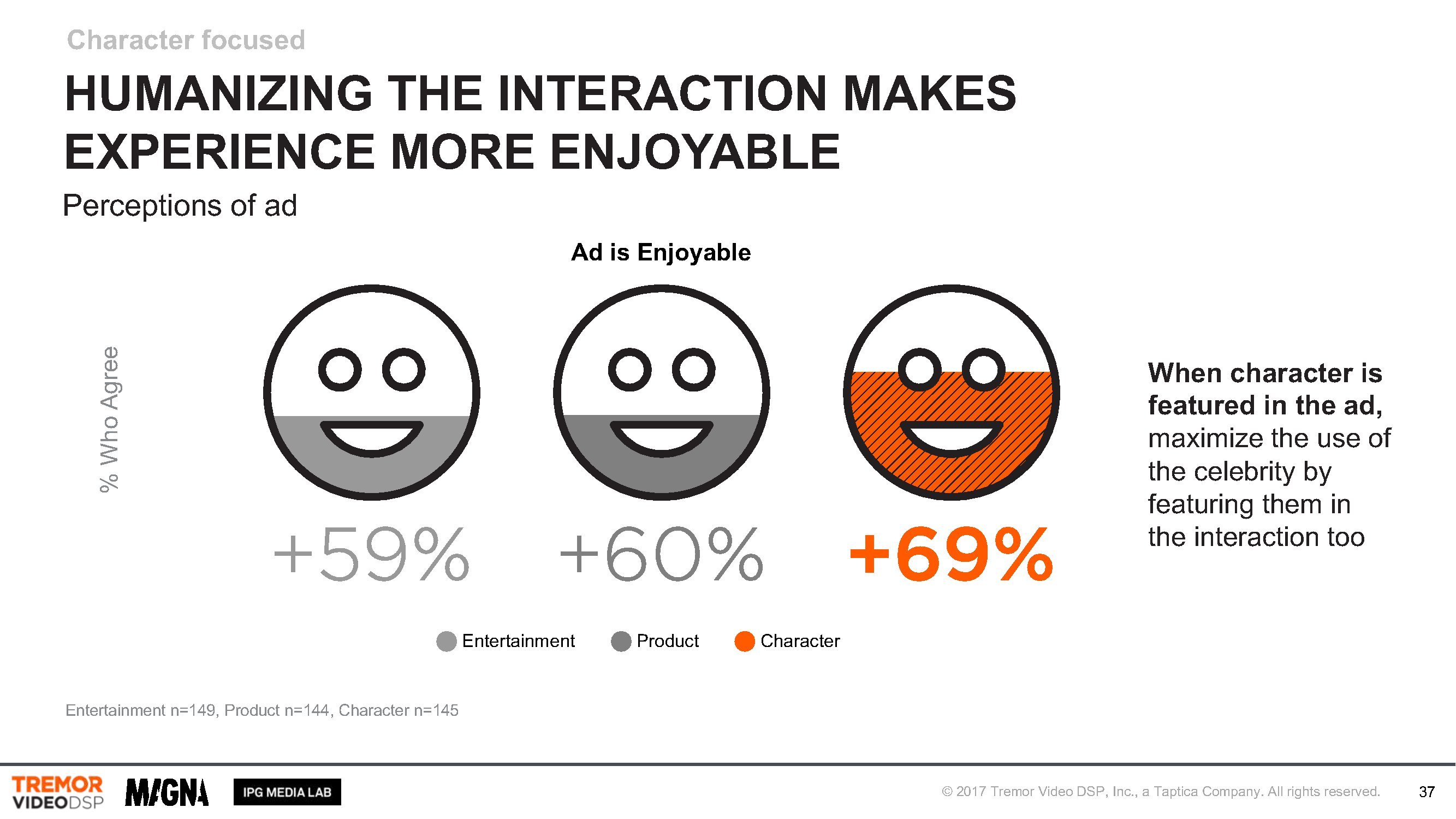 Character focused

HUMANIZING THE INTERACTION MAKES EXPERIENCE MORE ENJOYABLE

Perceptions of ad

Ad is Enjoyable

% Who Agree

+59%

+60%

+69%

When character is featured in the ad, maximize the use of the celebrity by featuring them in the interaction too

Entertainment Product Character

Entertainment n=149, Product n=144, Character n=145

TREMOR VIDEODSP MAGNA IPG MEDIA LAB

© 2017 Tremor Video DSP, Inc., a Taptica Company. All rights reserved.

37